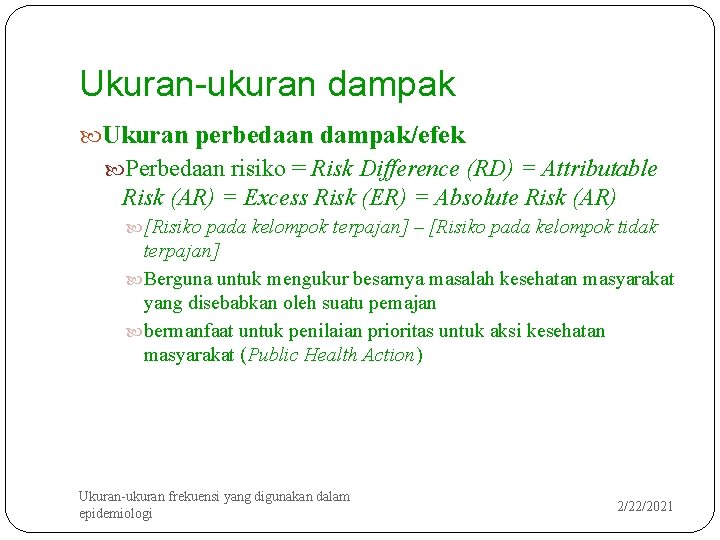 Ukuran-ukuran dampak

Ukuran perbedaan dampak/efek

Perbedaan risiko = Risk Difference (RD) = Attributable Risk (AR) = Excess Risk (ER) = Absolute Risk (AR)

[Risiko pada kelompok terpajan] – [Risiko pada kelompok tidak terpajan]

Berguna untuk mengukur besarnya masalah kesehatan masyarakat yang disebabkan oleh suatu pemajan

bermanfaat untuk penilaian prioritas untuk aksi kesehatan masyarakat (Public Health Action)

Ukuran-ukuran frekuensi yang digunakan dalam epidemiologi

2/22/2021